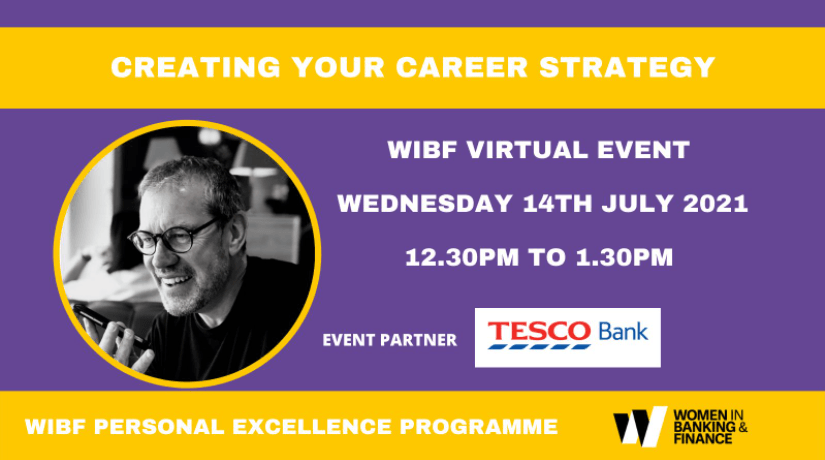 CREATING YOUR CAREER STRATEGY

WIBF VIRTUAL EVENT

WEDNESDAY 14TH JULY 2021

12.30PM TO 1.30PM

EVENT PARTNER

TESCO Bank

WIBF PERSONAL EXCELLENCE PROGRAMME

WOMEN IN BANKING & FINANCE